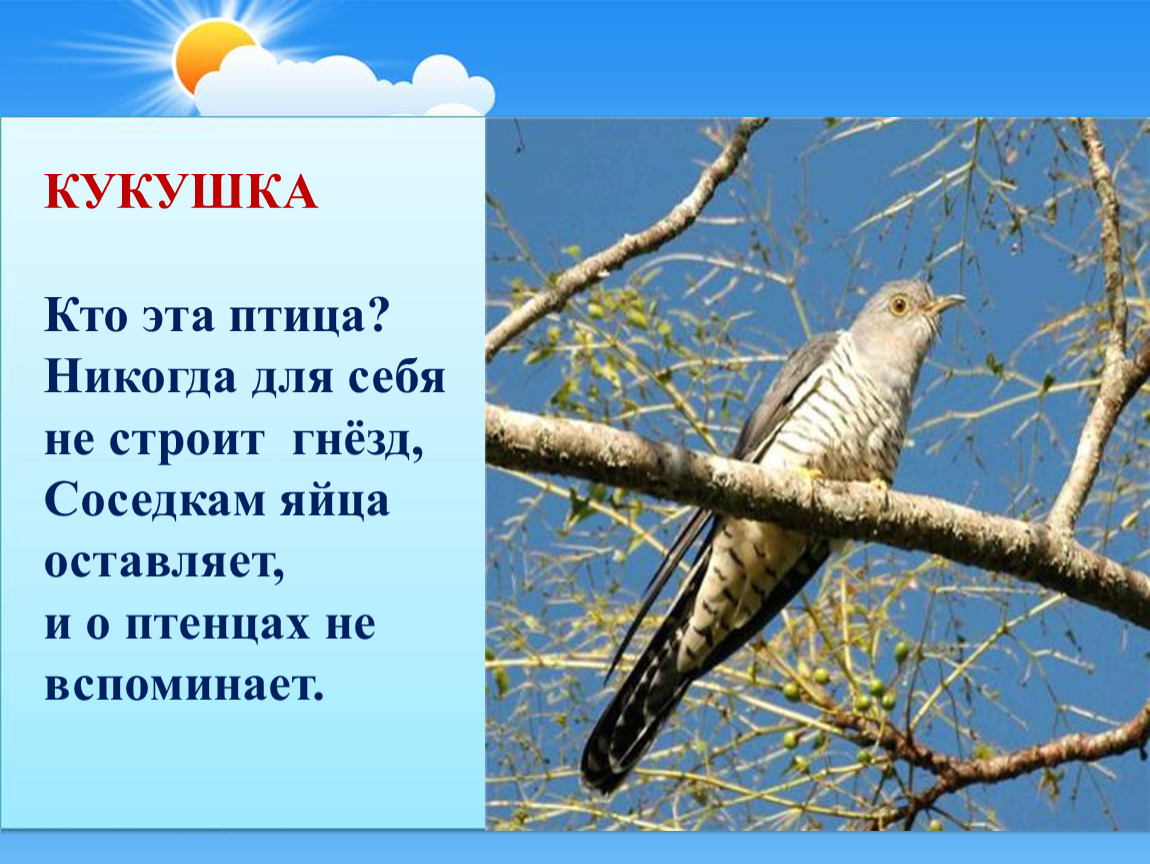 КУКУШКА

Кто эта птица?
Никогда для себя
не строит гнёзд,
Соседкам яйца
оставляет,
и о птенцах не
вспоминает.